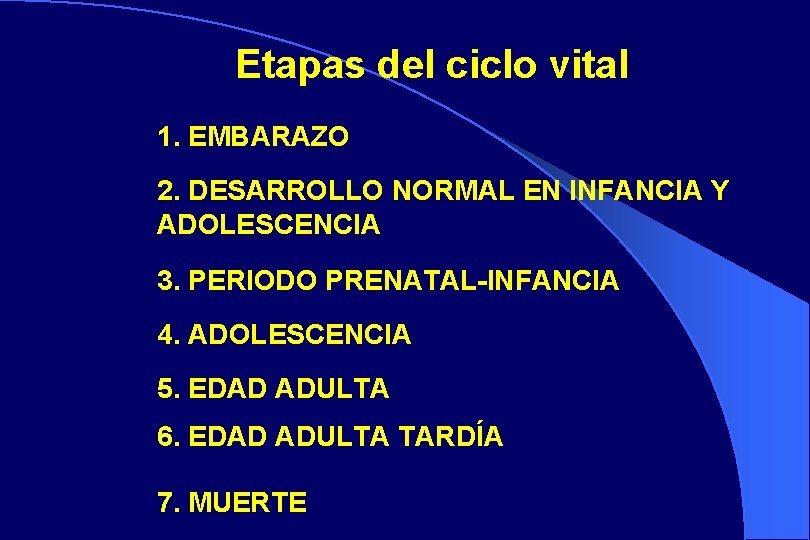 Etapas del ciclo vital

1. EMBARAZO

2. DESARROLLO NORMAL EN INFANCIA Y ADOLESCENCIA

3. PERIODO PRENATAL-INFANCIA

4. ADOLESCENCIA

5. EDAD ADULTA

6. EDAD ADULTA TARDÍA

7. MUERTE